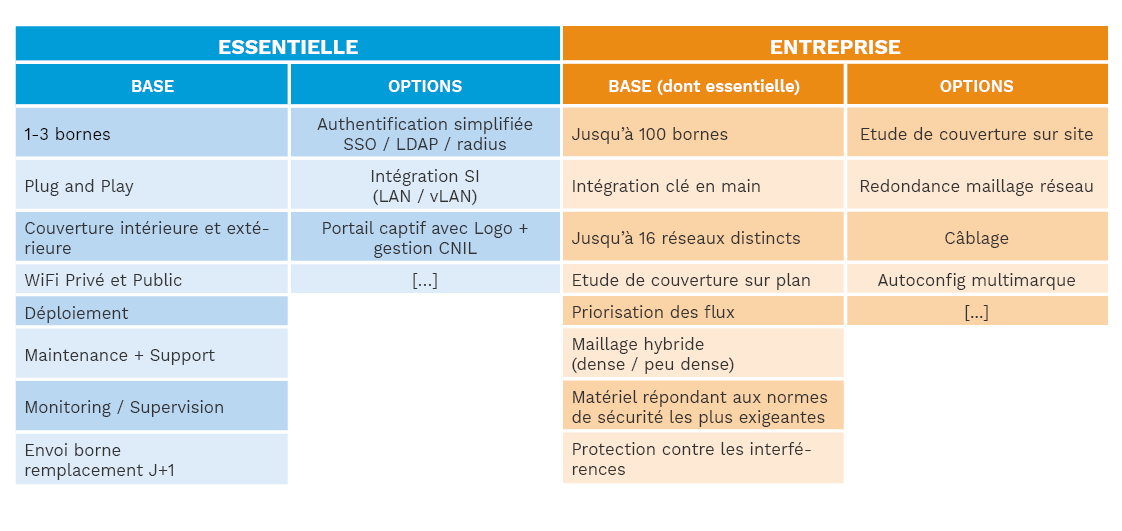 | ESSENTIELLE | | ENTREPRISE | |
|---|---|---|---|
| BASE | OPTIONS | BASE (dont essentielle) | OPTIONS |
| 1-3 bornes | Authentification simplifiée SSO / LDAP / radius | Jusqu'à 100 bornes | Etude de couverture sur site |
| Plug and Play | Intégration SI (LAN / vLAN) | Intégration clé en main | Redondance maillage réseau |
| Couverture intérieure et extérieure | Portail captif avec Logo + gestion CNIL | Jusqu'à 16 réseaux distincts | Câblage |
| WiFi Privé et Public | [...] | Etude de couverture sur plan | Autoconfig multimarque |
| Déploiement | | Priorisation des flux | [...] |
| Maintenance + Support | | Maillage hybride (dense / peu dense) | |
| Monitoring / Supervision | | Matériel répondant aux normes de sécurité les plus exigeantes | |
| Envoi borne remplacement J+1 | | Protection contre les interférences | |